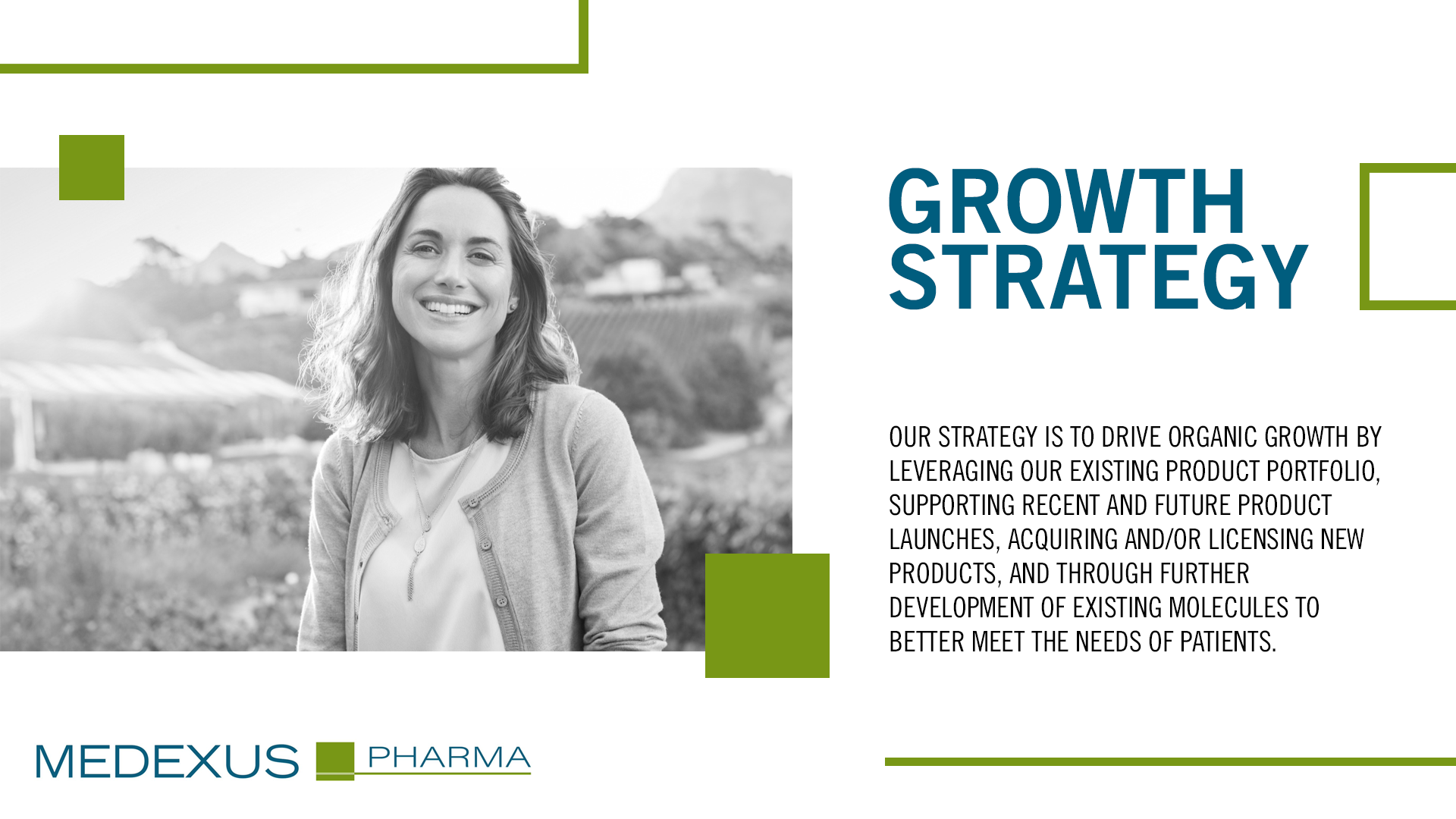 GROWTH STRATEGY

OUR STRATEGY IS TO DRIVE ORGANIC GROWTH BY LEVERAGING OUR EXISTING PRODUCT PORTFOLIO, SUPPORTING RECENT AND FUTURE PRODUCT LAUNCHES, ACQUIRING AND/OR LICENSING NEW PRODUCTS, AND THROUGH FURTHER DEVELOPMENT OF EXISTING MOLECULES TO BETTER MEET THE NEEDS OF PATIENTS.

MEDEXUS PHARMA